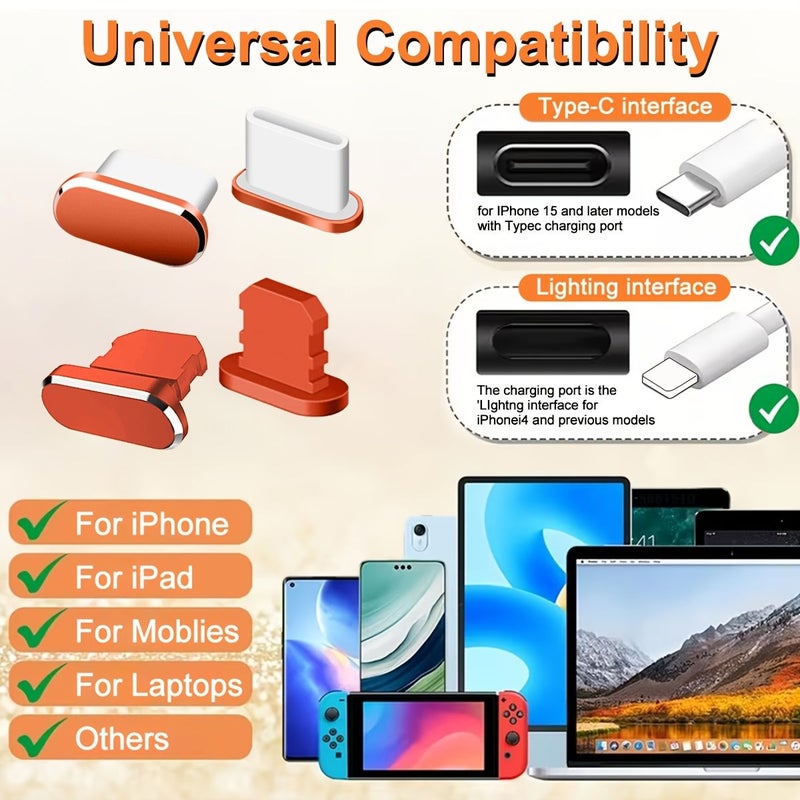 Universal Compatibility

Type-C interface

for IPhone 15 and later models with Typec charging port

Lighting interface

The charging port is the 'LIghtng interface for iPhonei4 and previous models

For iPhone

For iPad

For Moblies

For Laptops

Others